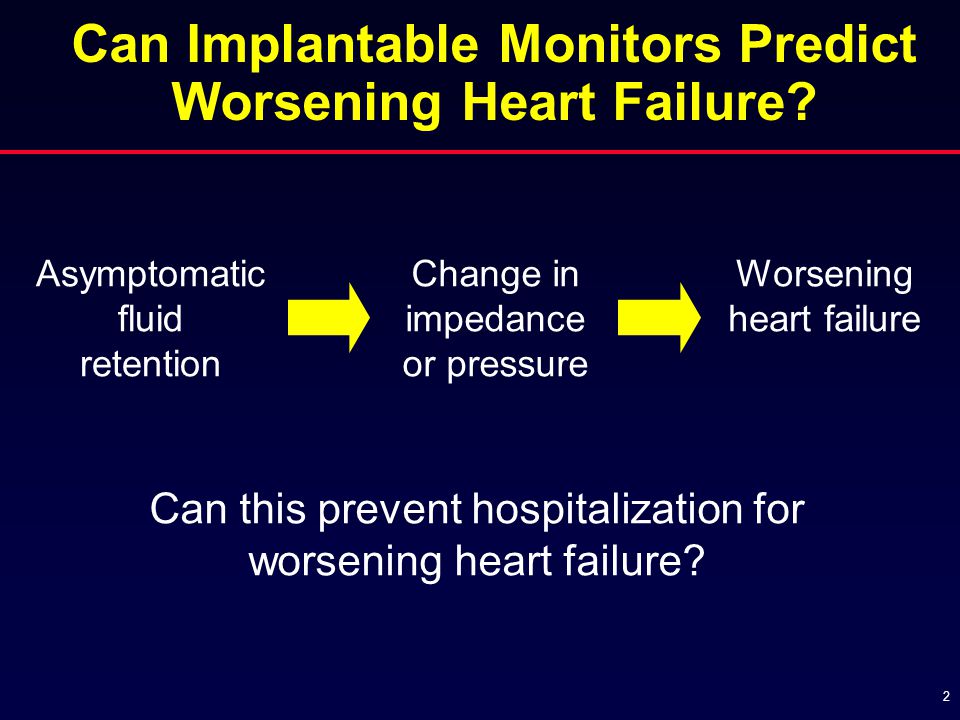 Can Implantable Monitors Predict Worsening Heart Failure?

Asymptomatic fluid retention

Change in impedance or pressure

Worsening heart failure

Can this prevent hospitalization for worsening heart failure?

2